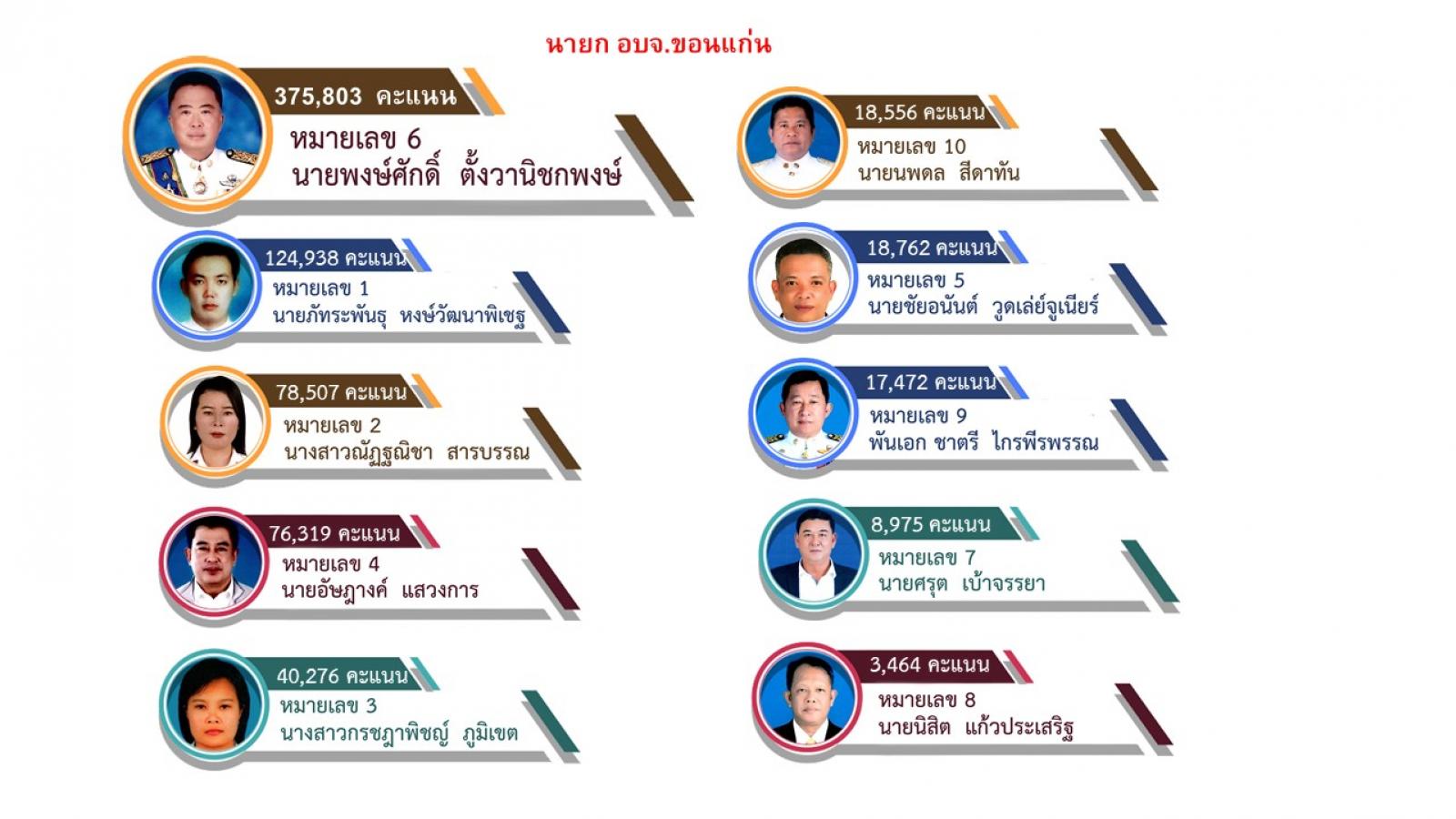 นายก อบจ.ขอนแก่น

375,803 คะแนน
หมายเลข 6
นายพงษ์ศักดิ์ ตั้งวานิชกพงษ์

124,938 คะแนน
หมายเลข 1
นายภัทระพันธุ หงษ์วัฒนาพิเชฐ

78,507 คะแนน
หมายเลข 2
นางสาวณัฏฐณิชา สารบรรณ

76,319 คะแนน
หมายเลข 4
นายอัษฎางค์ แสวงการ

40,276 คะแนน
หมายเลข 3
นางสาวกรชฎาพิชญ์ ภูมิเขต

18,556 คะแนน
หมายเลข 10
นายนพดล สีดาทัน

18,762 คะแนน
หมายเลข 5
นายชัยอนันต์ วูดเล่ย์จูเนียร์

17,472 คะแนน
หมายเลข 9
พันเอก ชาตรี ไกรพีรพรรณ

8,975 คะแนน
หมายเลข 7
นายศรุต เบ้าจรรยา

3,464 คะแนน
หมายเลข 8
นายนิสิต แก้วประเสริฐ